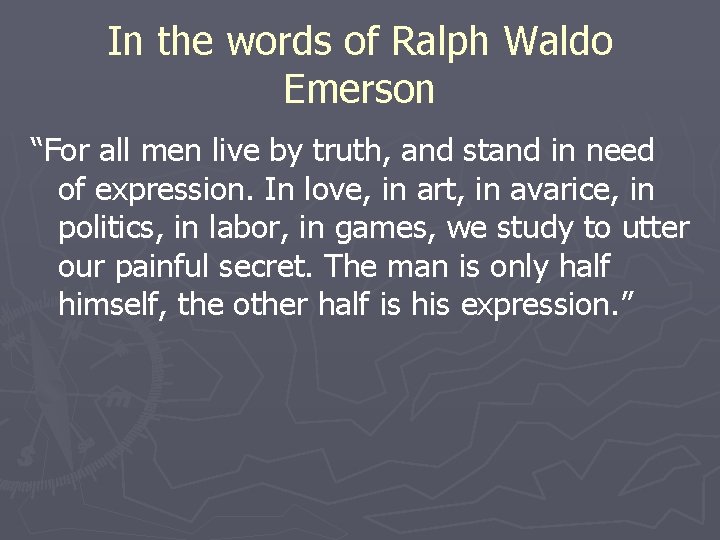 In the words of Ralph Waldo Emerson

“For all men live by truth, and stand in need of expression. In love, in art, in avarice, in politics, in labor, in games, we study to utter our painful secret. The man is only half himself, the other half is his expression.”